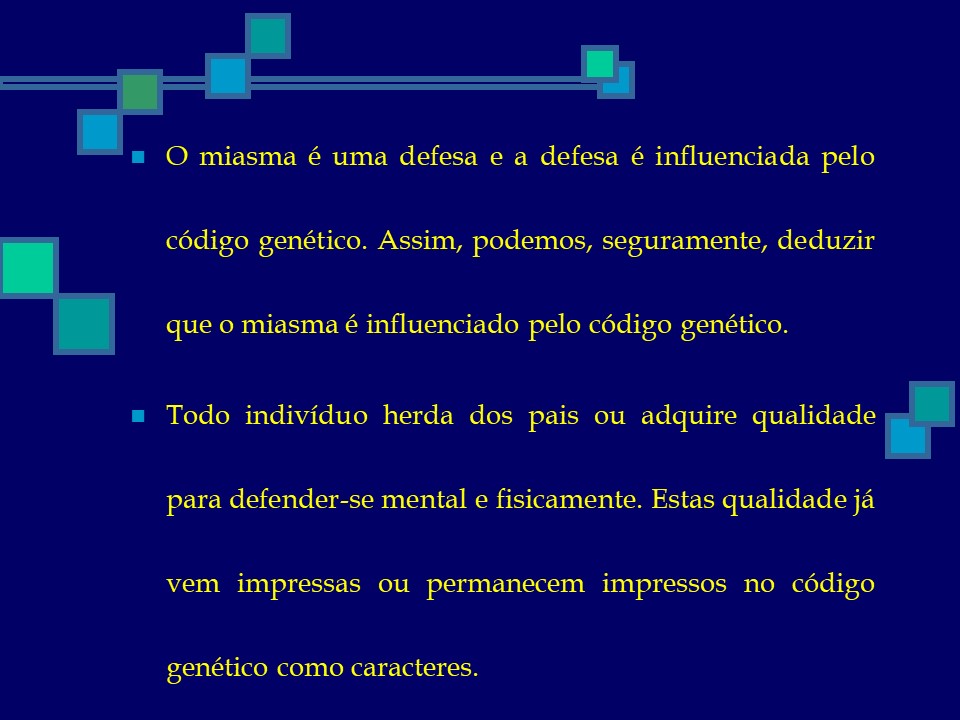 O miasma é uma defesa e a defesa é influenciada pelo código genético. Assim, podemos, seguramente, deduzir que o miasma é influenciado pelo código genético.

Todo indivíduo herda dos pais ou adquire qualidade para defender-se mental e fisicamente. Estas qualidade já vem impressas ou permanecem impressos no código genético como caracteres.